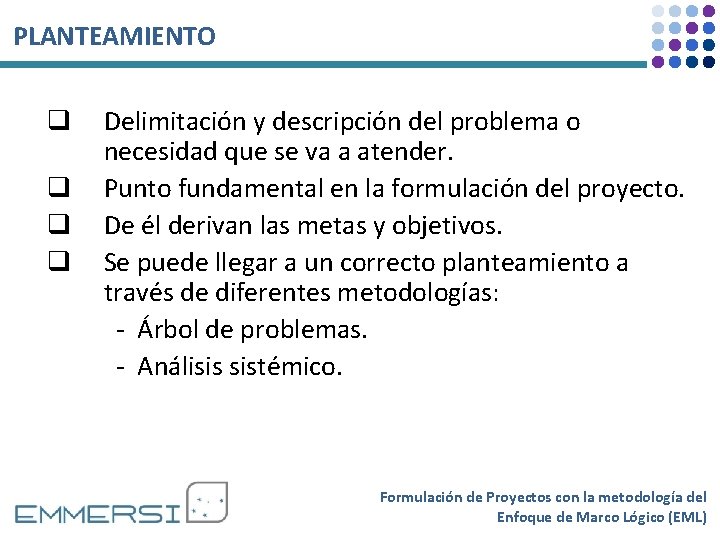 PLANTEAMIENTO

❑ Delimitación y descripción del problema o necesidad que se va a atender.
❑ Punto fundamental en la formulación del proyecto.
❑ De él derivan las metas y objetivos.
❑ Se puede llegar a un correcto planteamiento a través de diferentes metodologías:
- Árbol de problemas.
- Análisis sistémico.

EMMERSI

Formulación de Proyectos con la metodología del Enfoque de Marco Lógico (EML)